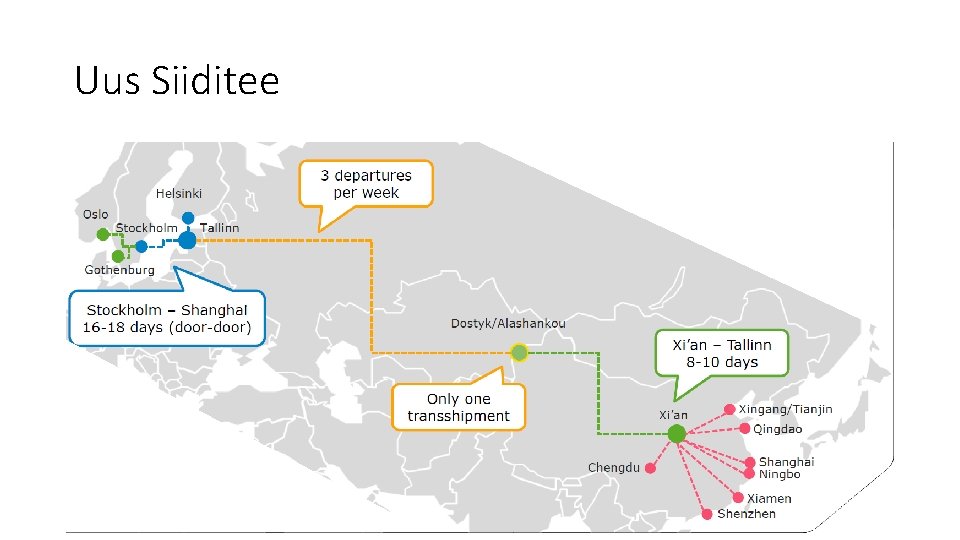 Uus Siiditee

3 departures per week

Helsinki

Oslo

Stockholm

Tallinn

Gothenburg

Stockholm – Shanghai 16-18 days (door-door)

Dostyk/Alashankou

Xi'an – Tallinn 8-10 days

Only one transshipment

Xi'an

Xingang/Tianjin

Qingdao

Chengdu

Shanghai

Ningbo

Xiamen

Shenzhen